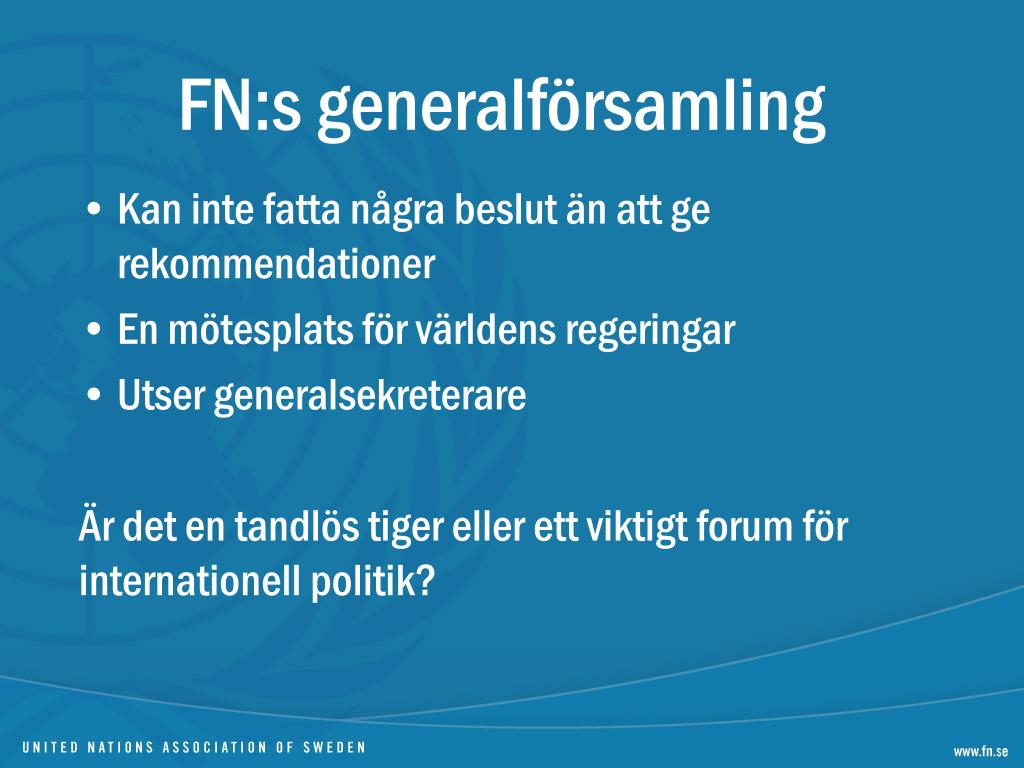 FN:s generalförsamling

• Kan inte fatta några beslut än att ge rekommendationer
• En mötesplats för världens regeringar
• Utser generalsekreterare

Är det en tandlös tiger eller ett viktigt forum för internationell politik?

UNITED NATIONS ASSOCIATION OF SWEDEN

www.fn.se